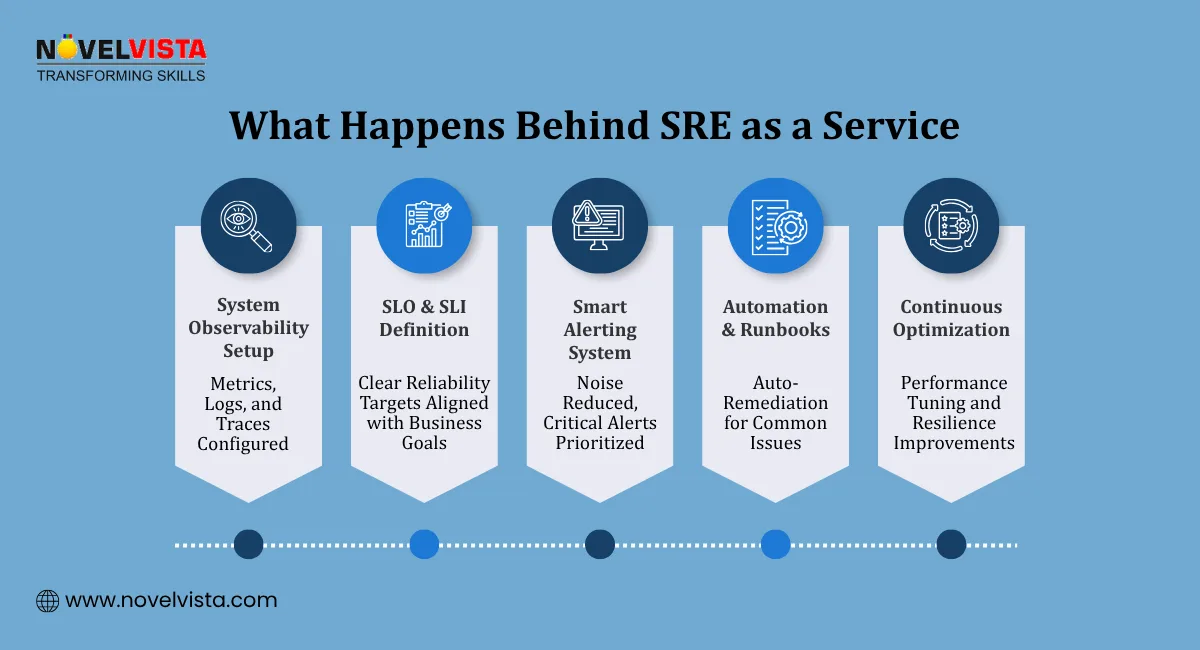 NOVELVISTA
TRANSFORMING SKILLS

What Happens Behind SRE as a Service

System Observability Setup

Metrics, Logs, and Traces Configured

SLO & SLI Definition

Clear Reliability Targets Aligned with Business Goals

Smart Alerting System

Noise Reduced, Critical Alerts Prioritized

Automation & Runbooks

Auto-Remediation for Common Issues

Continuous Optimization

Performance Tuning and Resilience Improvements

www.novelvista.com